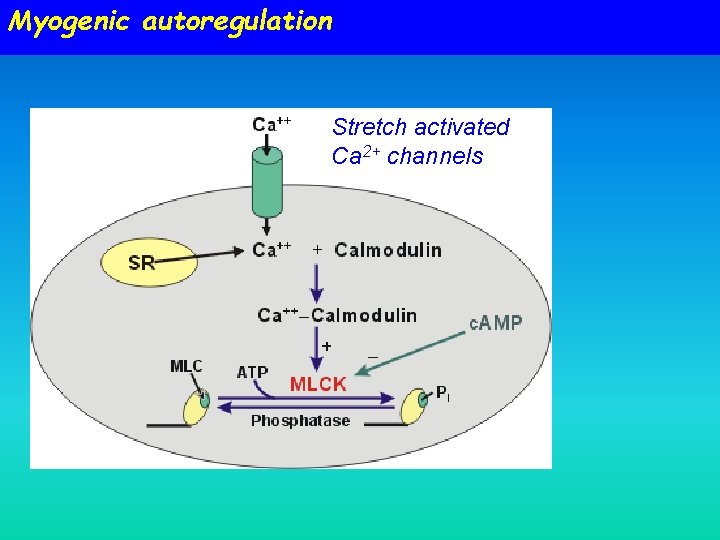 Myogenic autoregulation

$Ca^{++}$

Stretch activated $Ca^{2+}$ channels

SR

$Ca^{++}$ + Calmodulin

$Ca^{++}$–Calmodulin

cAMP

+

–

MLC

ATP

MLCK

$P_i$

Phosphatase